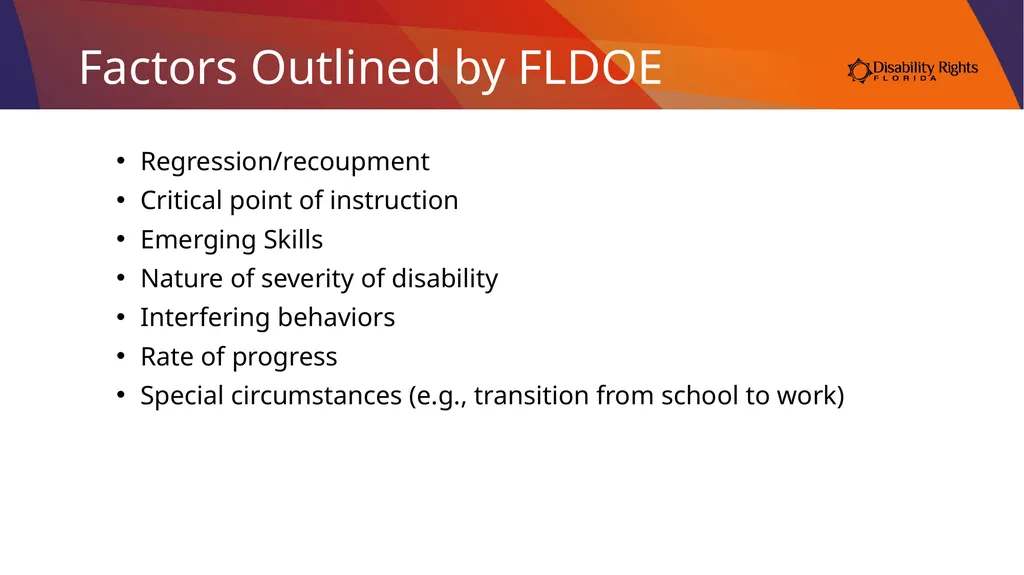 Factors Outlined by FLDOE

Disability Rights
FLORIDA

• Regression/recoupment
• Critical point of instruction
• Emerging Skills
• Nature of severity of disability
• Interfering behaviors
• Rate of progress
• Special circumstances (e.g., transition from school to work)